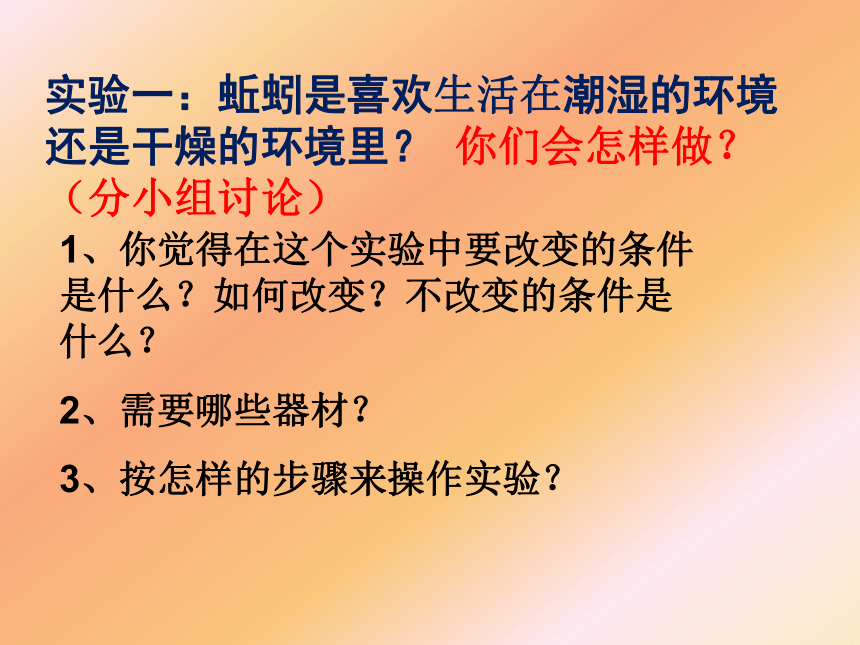 实验一：蚯蚓是喜欢生活在潮湿的环境还是干燥的环境里？ 你们会怎样做？（分小组讨论）

1、你觉得在这个实验中要改变的条件是什么？如何改变？不改变的条件是什么？

2、需要哪些器材？

3、按怎样的步骤来操作实验？